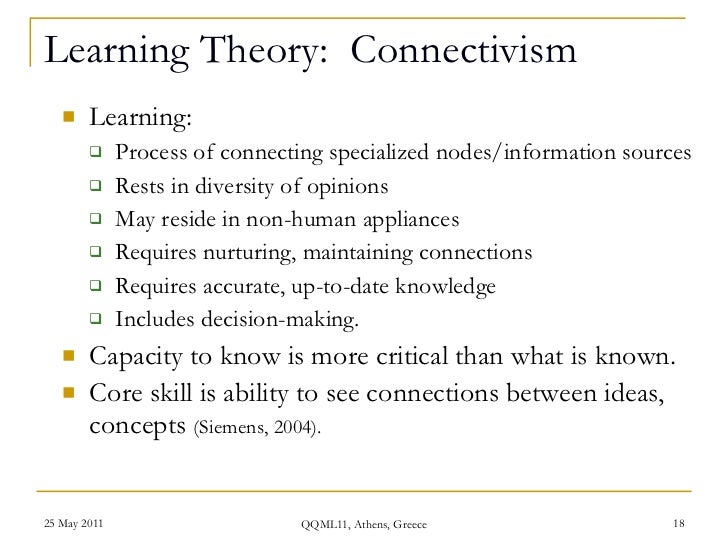 Learning Theory: Connectivism

- Learning:
  - Process of connecting specialized nodes/information sources
  - Rests in diversity of opinions
  - May reside in non-human appliances
  - Requires nurturing, maintaining connections
  - Requires accurate, up-to-date knowledge
  - Includes decision-making.
- Capacity to know is more critical than what is known.
- Core skill is ability to see connections between ideas, concepts (Siemens, 2004).

25 May 2011

QQML11, Athens, Greece

18